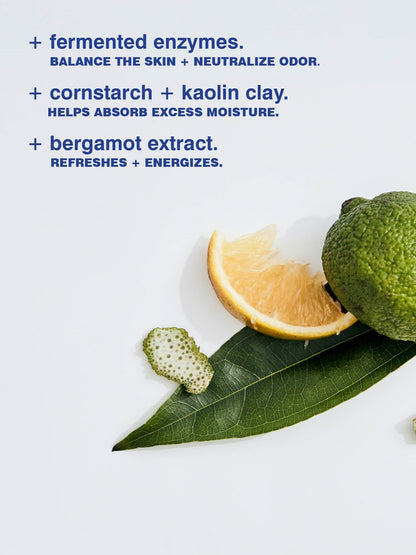 + fermented enzymes.
BALANCE THE SKIN + NEUTRALIZE ODOR.

+ cornstarch + kaolin clay.
HELPS ABSORB EXCESS MOISTURE.

+ bergamot extract.
REFRESHES + ENERGIZES.